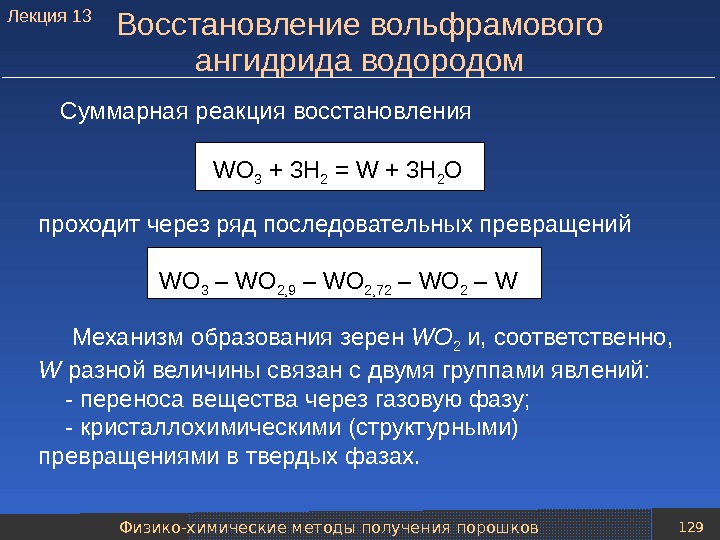 Лекция 13

Восстановление вольфрамового ангидрида водородом

Суммарная реакция восстановления

$WO_3 + 3H_2 = W + 3H_2O$

проходит через ряд последовательных превращений

$WO_3 – WO_{2,9} – WO_{2,72} – WO_2 – W$

Механизм образования зерен $WO_2$ и, соответственно, $W$ разной величины связан с двумя группами явлений:
- переноса вещества через газовую фазу;
- кристаллохимическими (структурными) превращениями в твердых фазах.

Физико-химические методы получения порошков

129